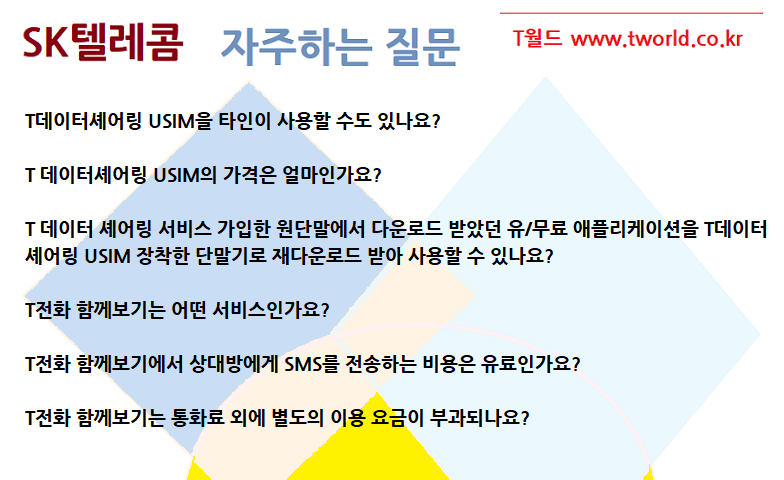 SK텔레콤 자주하는 질문

T월드 www.tworld.co.kr

T데이터셰어링 USIM을 타인이 사용할 수도 있나요?

T 데이터셰어링 USIM의 가격은 얼마인가요?

T 데이터 셰어링 서비스 가입한 원단말에서 다운로드 받았던 유/무료 애플리케이션을 T데이터 셰어링 USIM 장착한 단말기로 재다운로드 받아 사용할 수 있나요?

T전화 함께보기는 어떤 서비스인가요?

T전화 함께보기에서 상대방에게 SMS를 전송하는 비용은 유료인가요?

T전화 함께보기는 통화료 외에 별도의 이용 요금이 부과되나요?